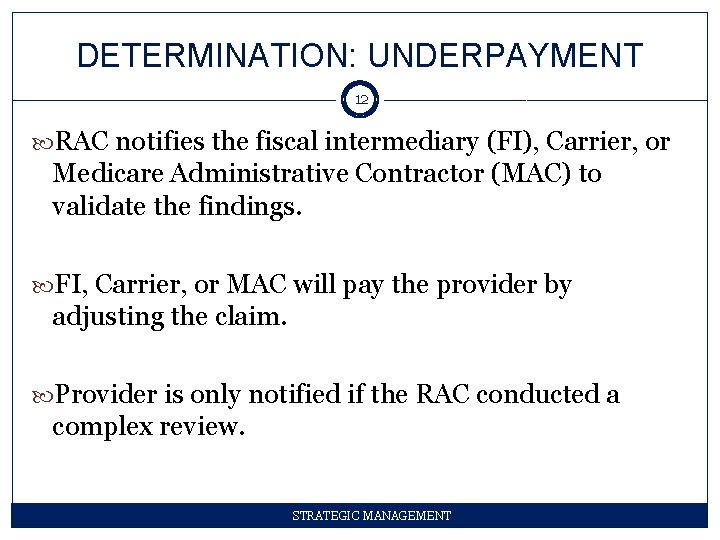 DETERMINATION: UNDERPAYMENT

12

RAC notifies the fiscal intermediary (FI), Carrier, or Medicare Administrative Contractor (MAC) to validate the findings.

FI, Carrier, or MAC will pay the provider by adjusting the claim.

Provider is only notified if the RAC conducted a complex review.

STRATEGIC MANAGEMENT